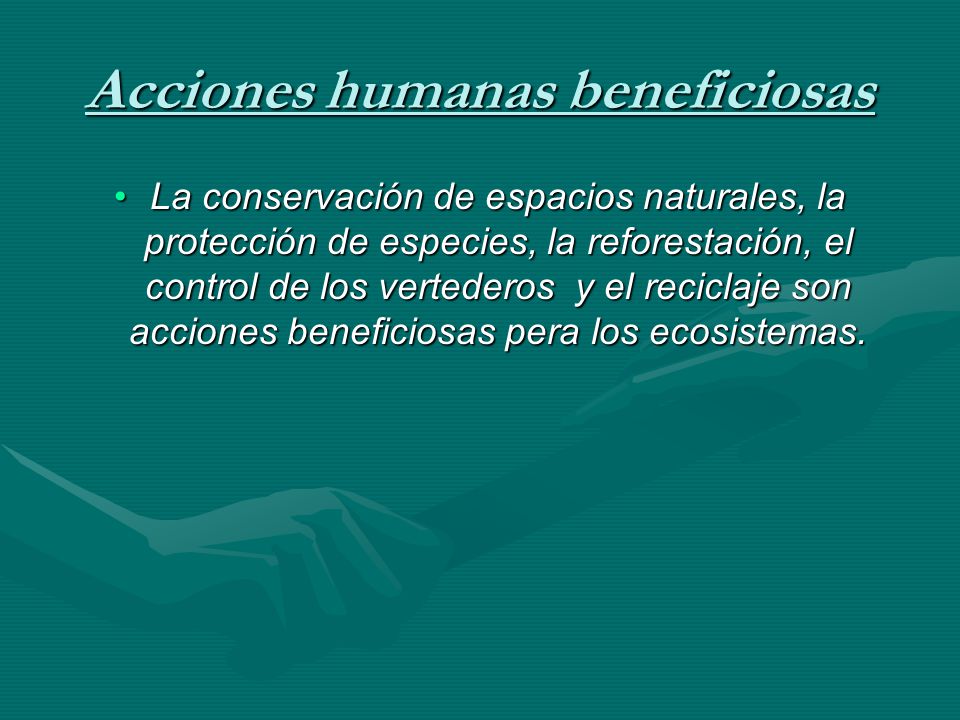 Acciones humanas beneficiosas

• La conservación de espacios naturales, la protección de especies, la reforestación, el control de los vertederos  y el reciclaje son acciones beneficiosas pera los ecosistemas.